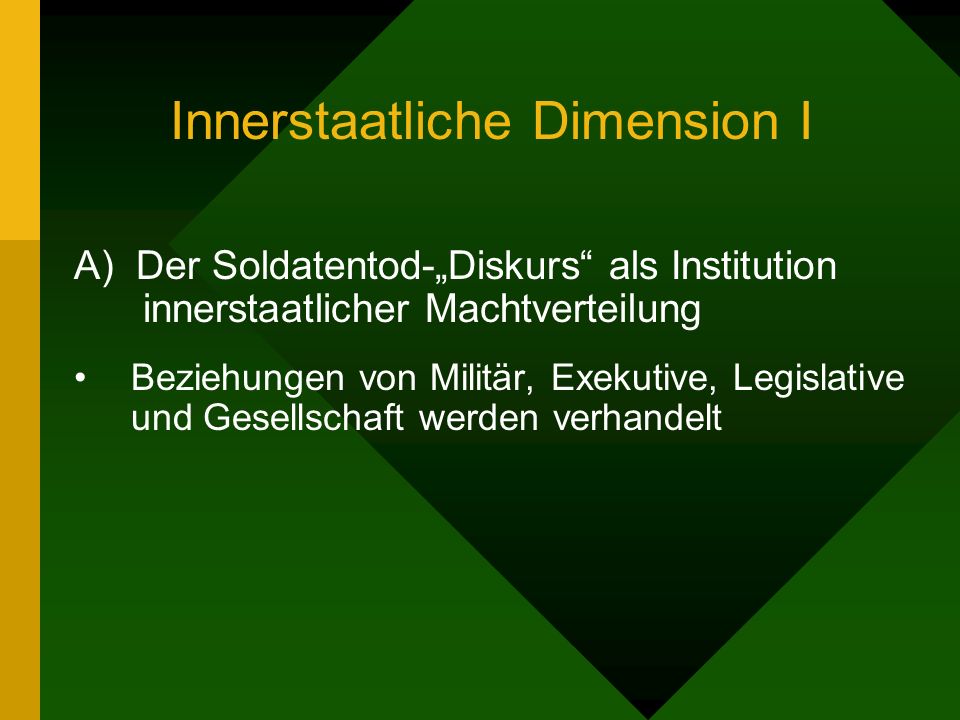 Innerstaatliche Dimension I

A) Der Soldatentod-„Diskurs“ als Institution innerstaatlicher Machtverteilung

• Beziehungen von Militär, Exekutive, Legislative und Gesellschaft werden verhandelt